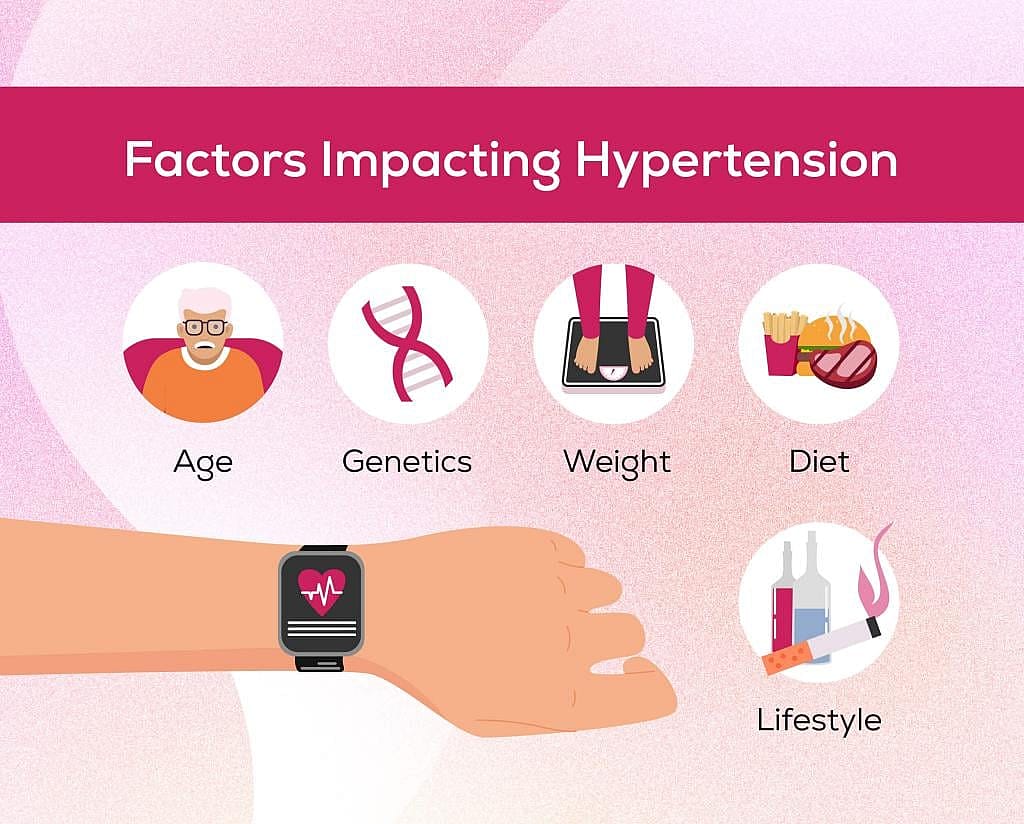 Factors Impacting Hypertension

Age

Genetics

Weight

Diet

Lifestyle